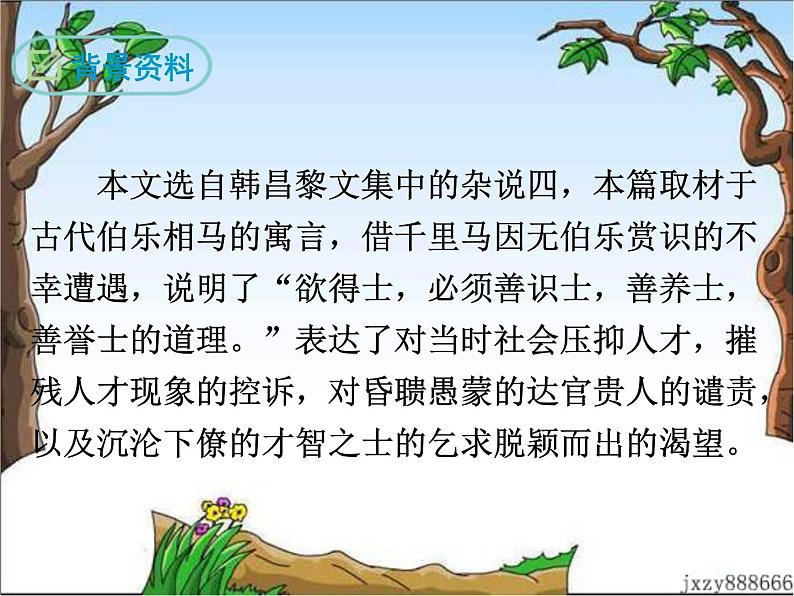 背景资料

本文选自韩昌黎文集中的杂说四，本篇取材于古代伯乐相马的寓言，借千里马因无伯乐赏识的不幸遭遇，说明了“欲得士，必须善识士，善养士，善誉士的道理。”表达了对当时社会压抑人才，摧残人才现象的控诉，对昏聩愚蒙的达官贵人的谴责，以及沉沦下僚的才智之士的乞求脱颖而出的渴望。

jxzy888666